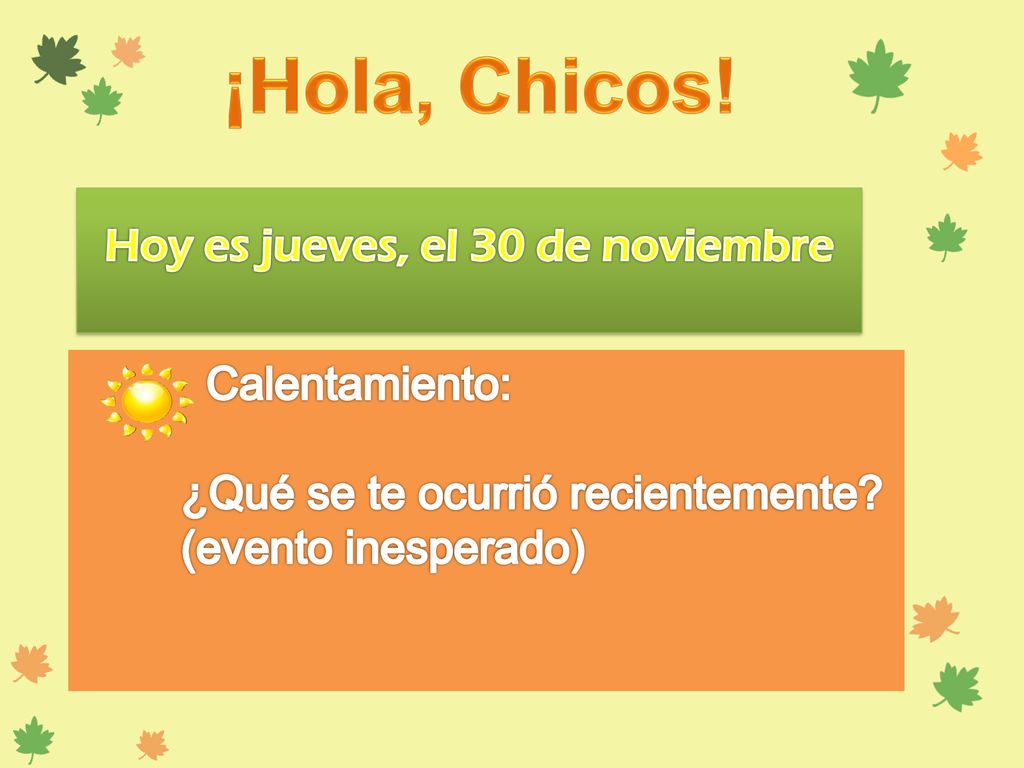 ¡Hola, Chicos!

Hoy es jueves, el 30 de noviembre

Calentamiento:

¿Qué se te ocurrió recientemente? (evento inesperado)